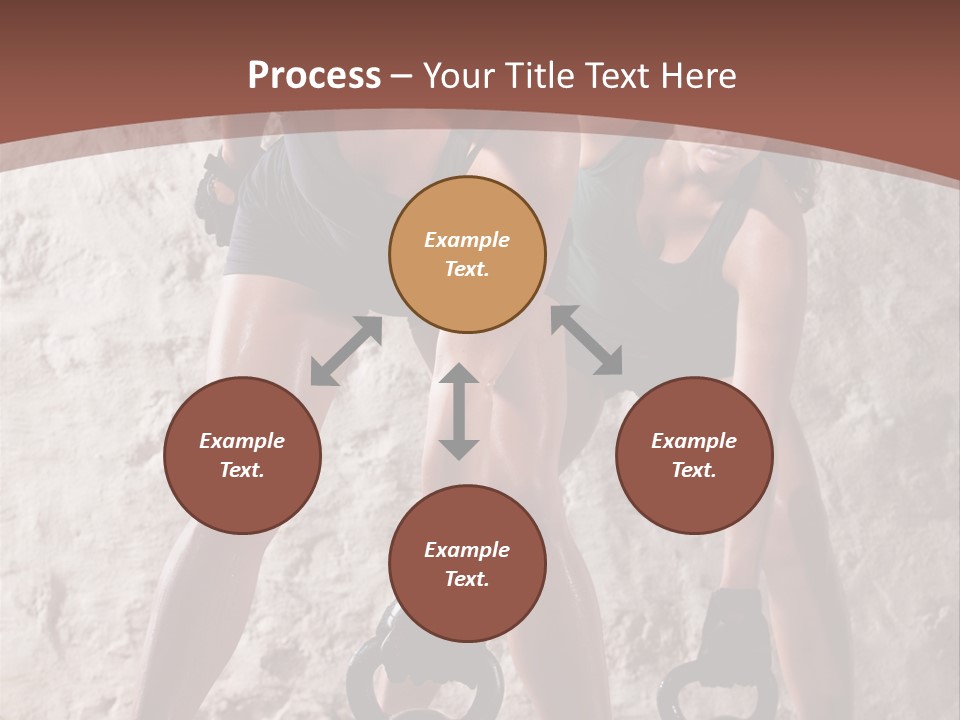 Process – Your Title Text Here

Example Text.

Example Text.

Example Text.

Example Text.